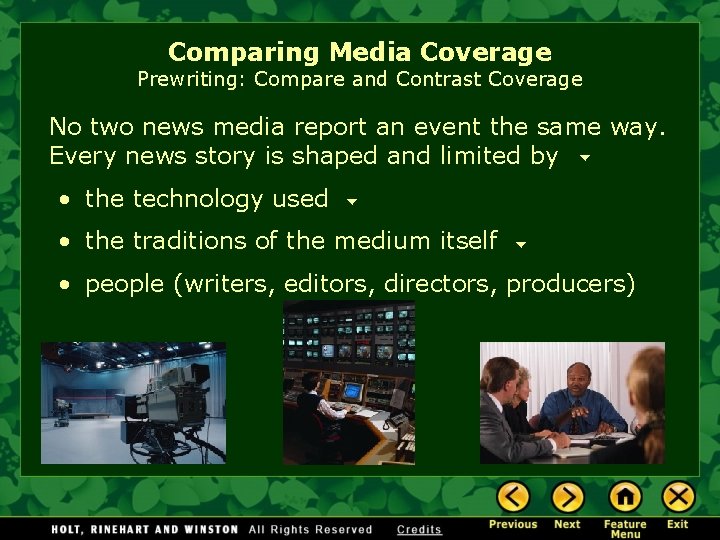 Comparing Media Coverage
Prewriting: Compare and Contrast Coverage

No two news media report an event the same way. Every news story is shaped and limited by

• the technology used
• the traditions of the medium itself
• people (writers, editors, directors, producers)

HOLT, RINEHART AND WINSTON All Rights Reserved Credits

Previous Next Feature Menu Exit